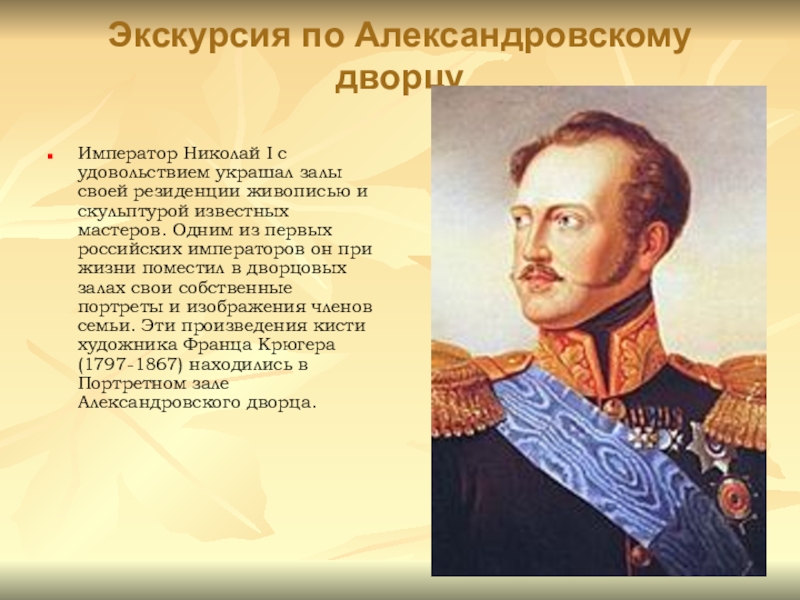 Экскурсия по Александровскому дворцу

Император Николай I с удовольствием украшал залы своей резиденции живописью и скульптурой известных мастеров. Одним из первых российских императоров он при жизни поместил в дворцовых залах свои собственные портреты и изображения членов семьи. Эти произведения кисти художника Франца Крюгера (1797-1867) находились в Портретном зале Александровского дворца.